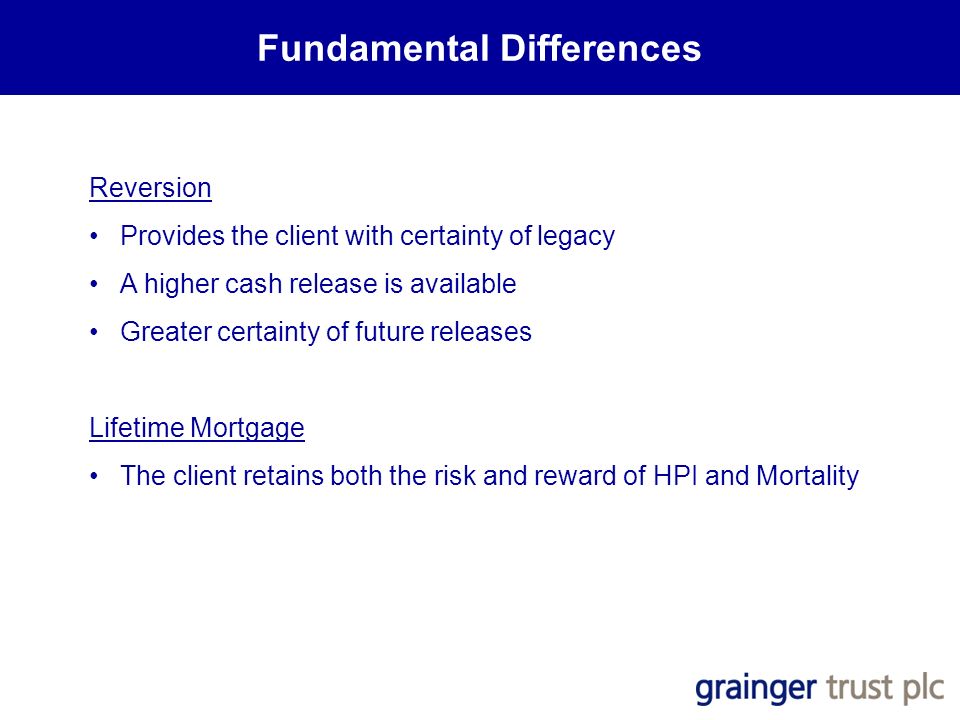 Fundamental Differences

Reversion

• Provides the client with certainty of legacy

• A higher cash release is available

• Greater certainty of future releases

Lifetime Mortgage

• The client retains both the risk and reward of HPI and Mortality

grainger trust plc